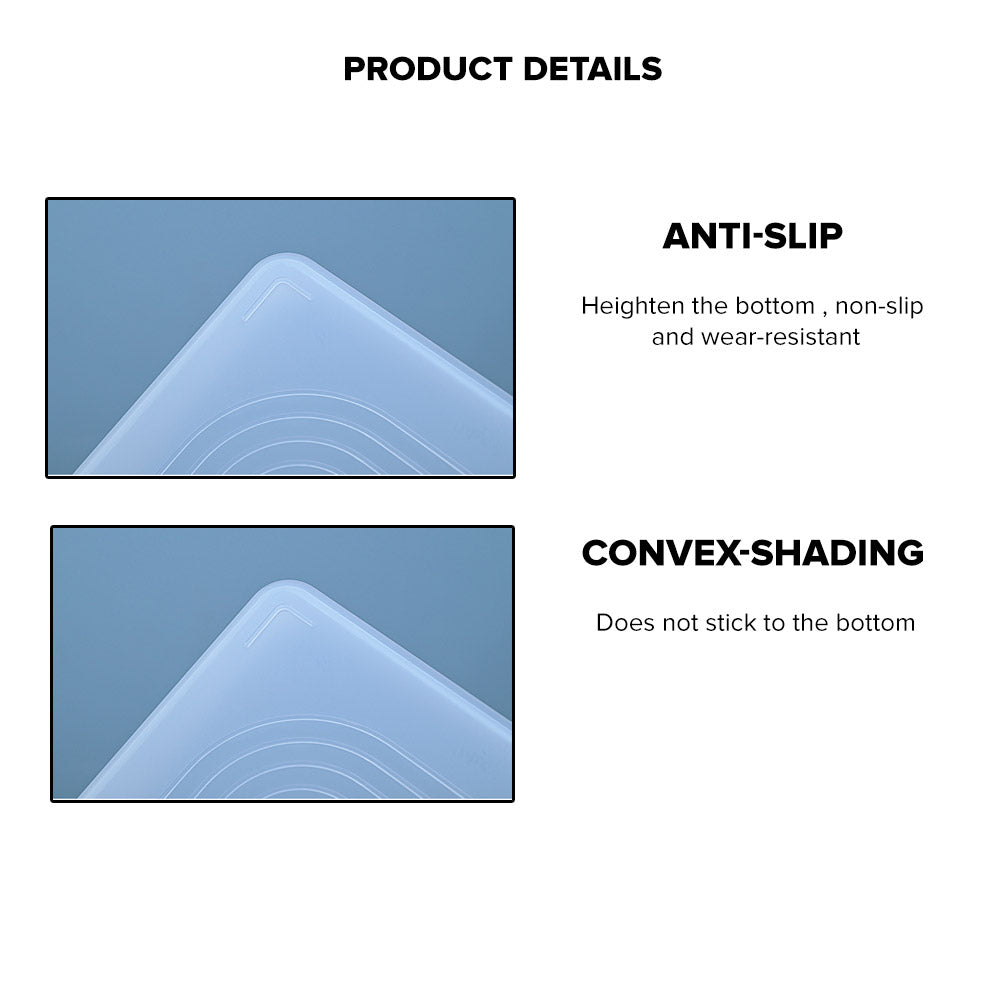 PRODUCT DETAILS

ANTI-SLIP

Heighten the bottom , non-slip and wear-resistant

CONVEX-SHADING

Does not stick to the bottom